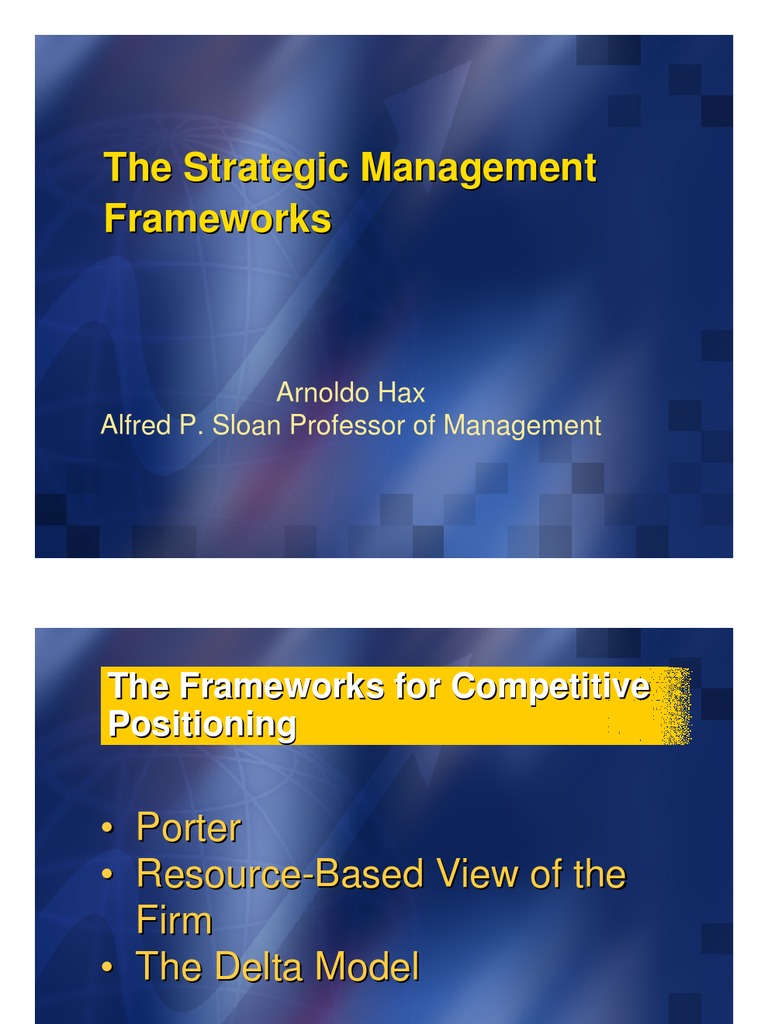 The Strategic Management Frameworks

Arnoldo Hax
Alfred P. Sloan Professor of Management

The Frameworks for Competitive Positioning

• Porter
• Resource-Based View of the Firm
• The Delta Model